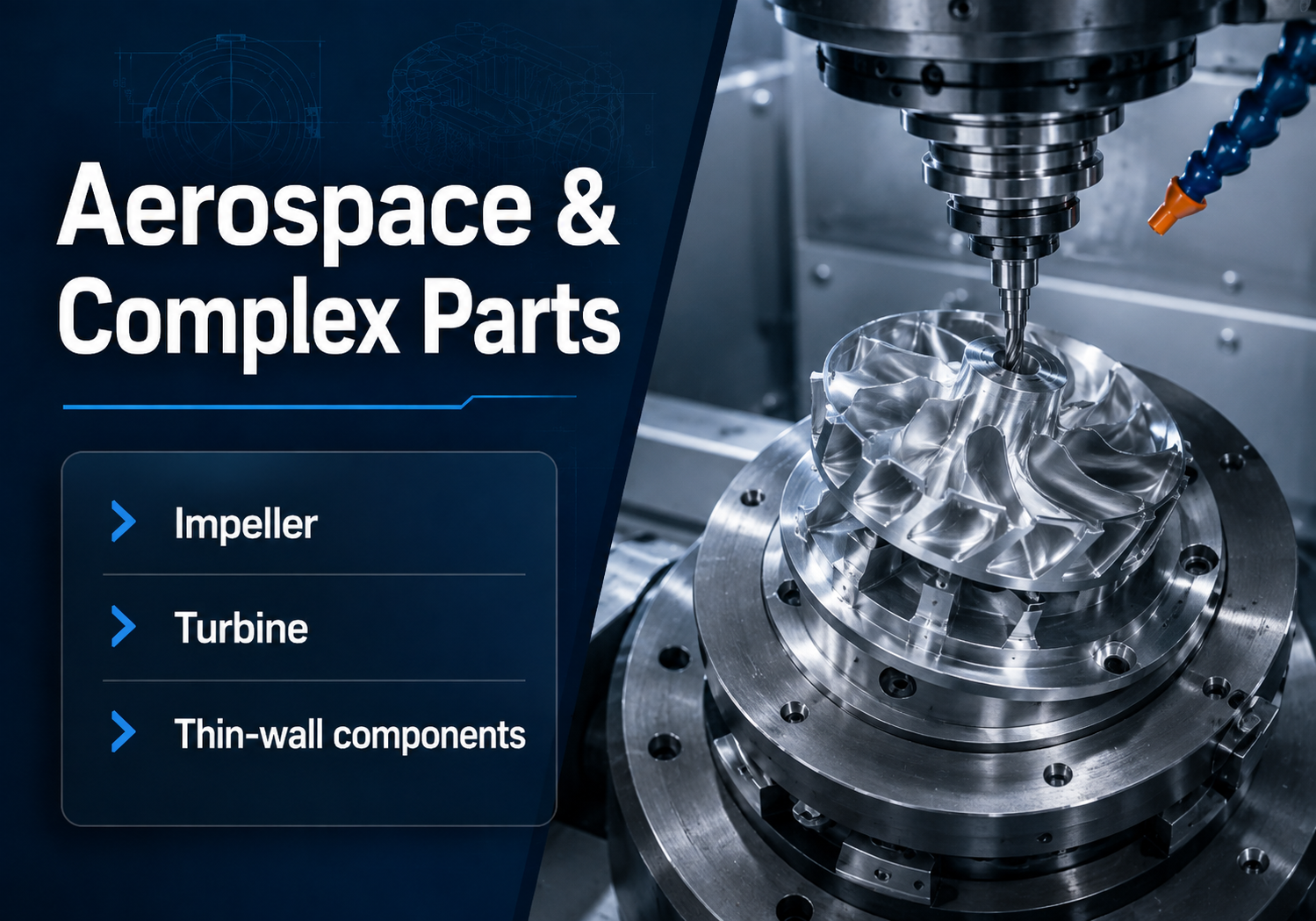 Aerospace & Complex Parts

Impeller

Turbine

Thin-wall components